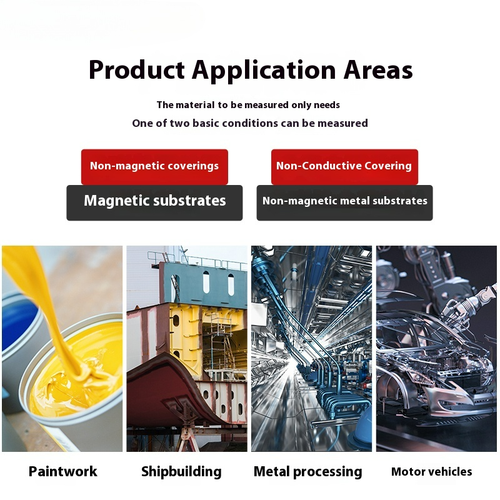 Product Application Areas

The material to be measured only needs

One of two basic conditions can be measured

Non-magnetic coverings

Magnetic substrates

Non-Conductive Covering

Non-magnetic metal substrates

Paintwork

Shipbuilding

Metal processing

Motor vehicles